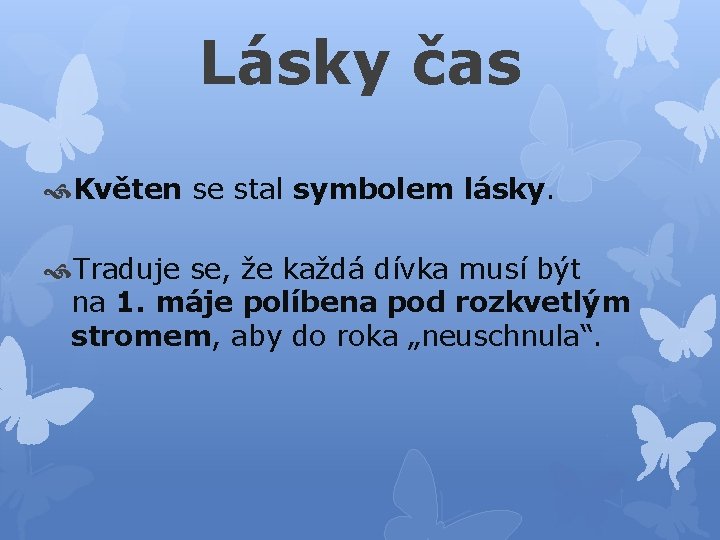 Lásky čas

Květen se stal symbolem lásky.

Traduje se, že každá dívka musí být na 1. máje políbena pod rozkvetlým stromem, aby do roka „neuschnula“.